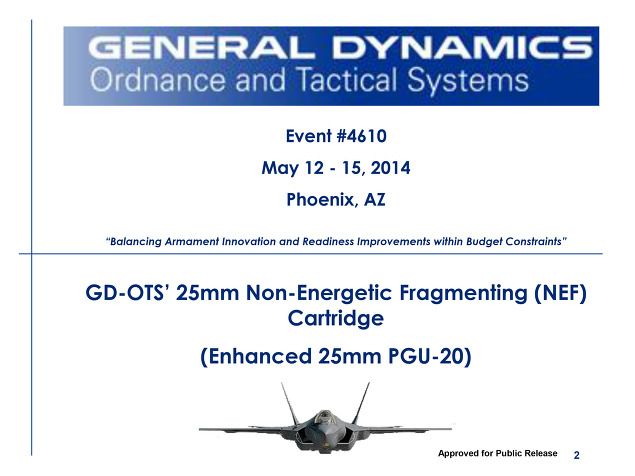 GENERAL DYNAMICS
Ordnance and Tactical Systems

Event #4610

May 12 - 15, 2014

Phoenix, AZ

"Balancing Armament Innovation and Readiness Improvements within Budget Constraints"

GD-OTS' 25mm Non-Energetic Fragmenting (NEF) Cartridge

(Enhanced 25mm PGU-20)

Approved for Public Release 2